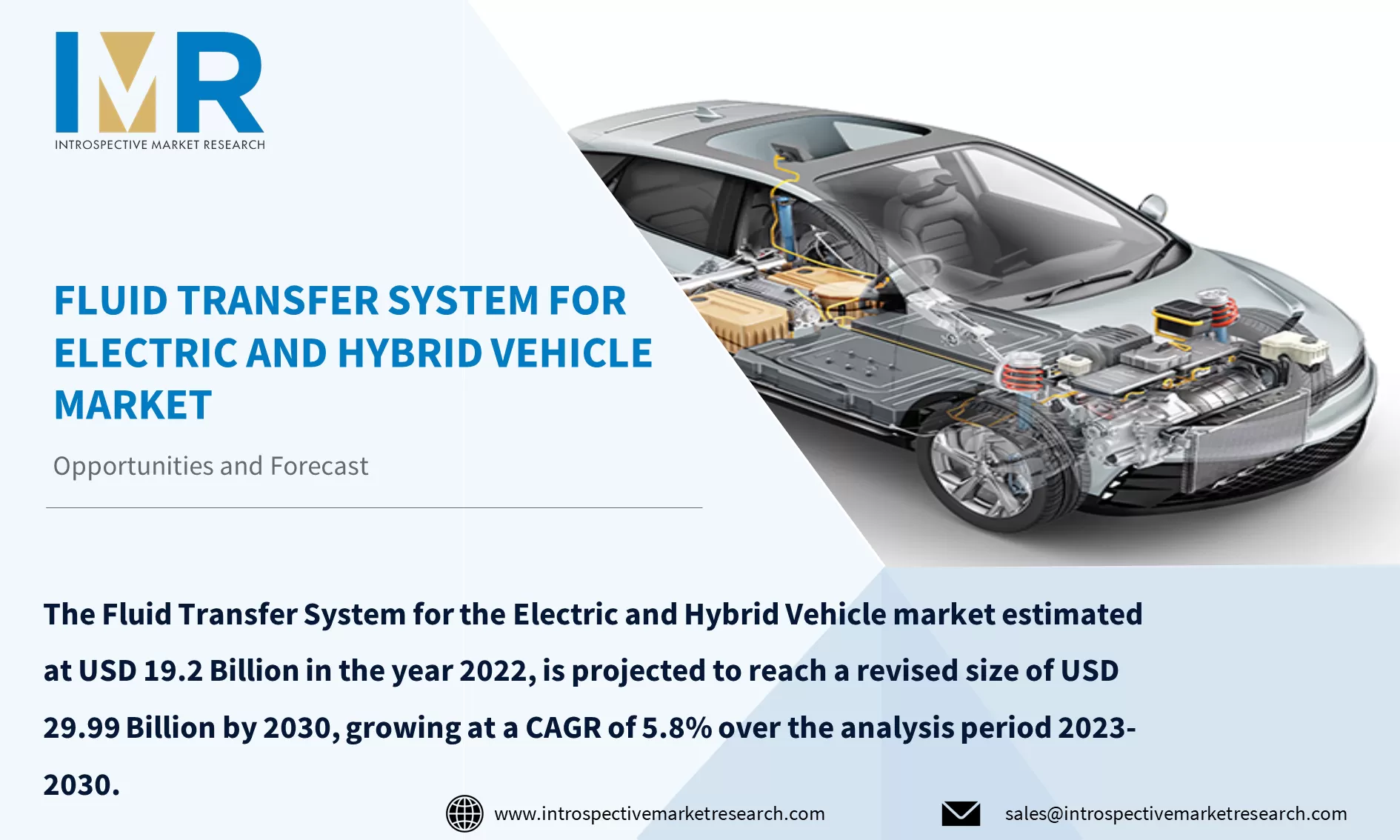 IMR
INTROSPECTIVE MARKET RESEARCH

FLUID TRANSFER SYSTEM FOR ELECTRIC AND HYBRID VEHICLE MARKET

Opportunities and Forecast

The Fluid Transfer System for the Electric and Hybrid Vehicle market estimated at USD 19.2 Billion in the year 2022, is projected to reach a revised size of USD 29.99 Billion by 2030, growing at a CAGR of 5.8% over the analysis period 2023-2030.

www.introspectivemarketresearch.com

sales@introspectivemarketresearch.com